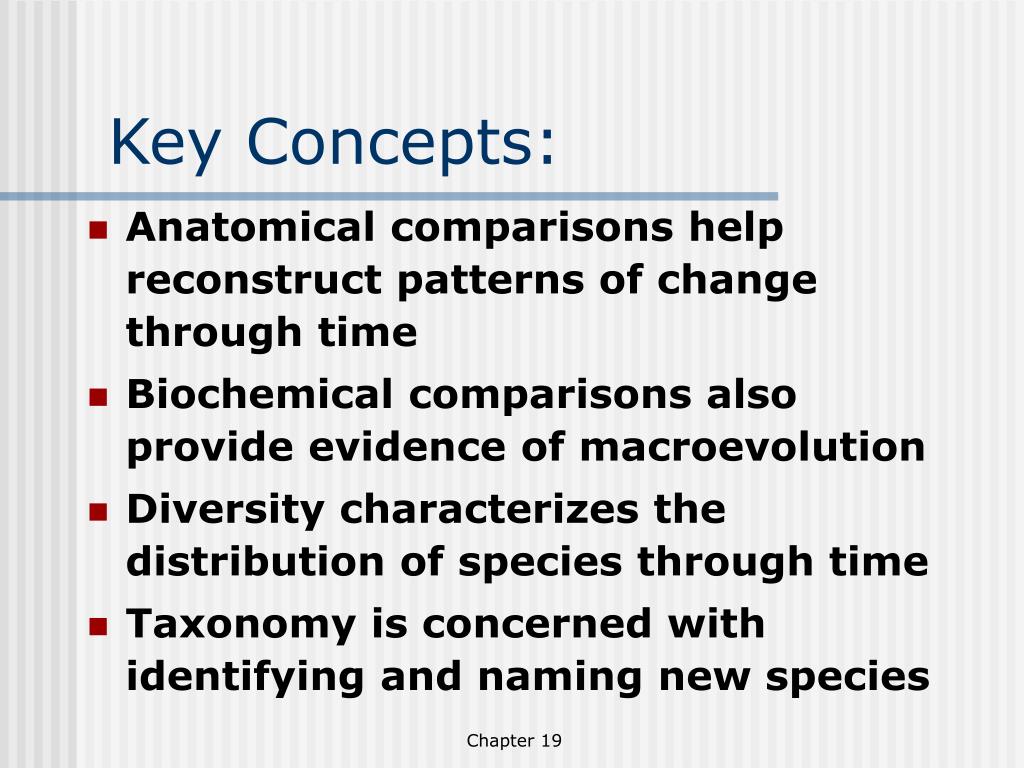 Key Concepts:

- Anatomical comparisons help reconstruct patterns of change through time
- Biochemical comparisons also provide evidence of macroevolution
- Diversity characterizes the distribution of species through time
- Taxonomy is concerned with identifying and naming new species

Chapter 19